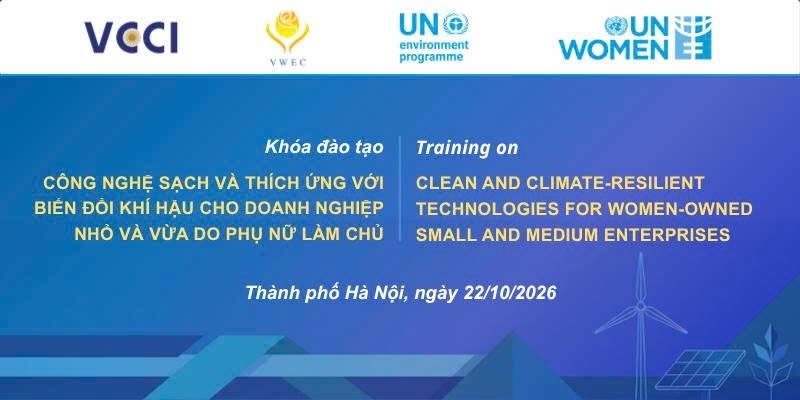 VCCI

VWEC

UN environment programme

UN WOMEN

Khóa đào tạo

CÔNG NGHỆ SẠCH VÀ THÍCH ỨNG VỚI BIẾN ĐỔI KHÍ HẬU CHO DOANH NGHIỆP NHỎ VÀ VỪA DO PHỤ NỮ LÀM CHỦ

Training on

CLEAN AND CLIMATE-RESILIENT TECHNOLOGIES FOR WOMEN-OWNED SMALL AND MEDIUM ENTERPRISES

Thành phố Hà Nội, ngày 22/10/2026